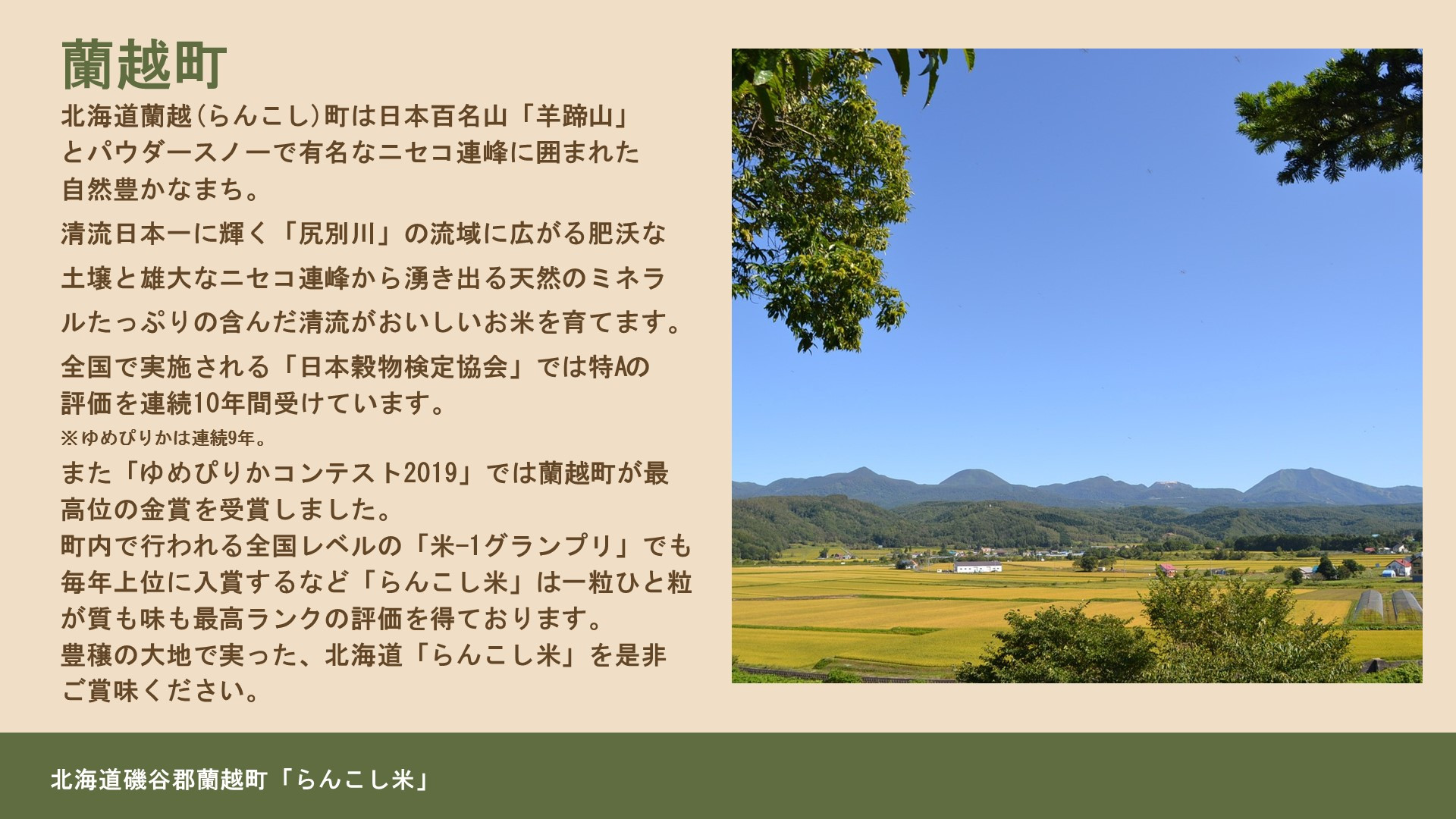 蘭越町

北海道蘭越(らんこし)町は日本百名山「羊蹄山」とパウダースノーで有名なニセコ連峰に囲まれた自然豊かなまち。

清流日本一に輝く「尻別川」の流域に広がる肥沃な土壌と雄大なニセコ連峰から湧き出る天然のミネラルたっぷりの含んだ清流がおいしいお米を育てます。

全国で実施される「日本穀物検定協会」では特Aの評価を連続10年間受けています。
※ゆめぴりかは連続9年。
また「ゆめぴりかコンテスト2019」では蘭越町が最高位の金賞を受賞しました。
町内で行われる全国レベルの「米-1グランプリ」でも毎年上位に入賞するなど「らんこし米」は一粒ひと粒が質も味も最高ランクの評価を得ております。
豊穣の大地で実った、北海道「らんこし米」を是非ご賞味ください。

北海道磯谷郡蘭越町「らんこし米」